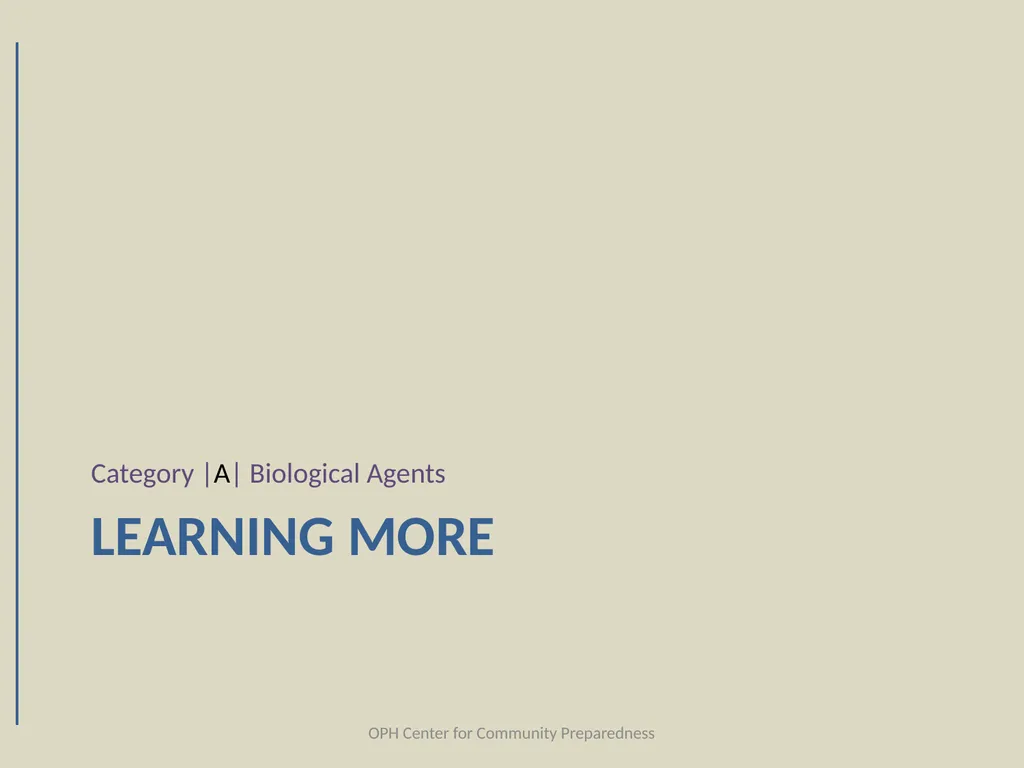 Category |A| Biological Agents

LEARNING MORE

OPH Center for Community Preparedness